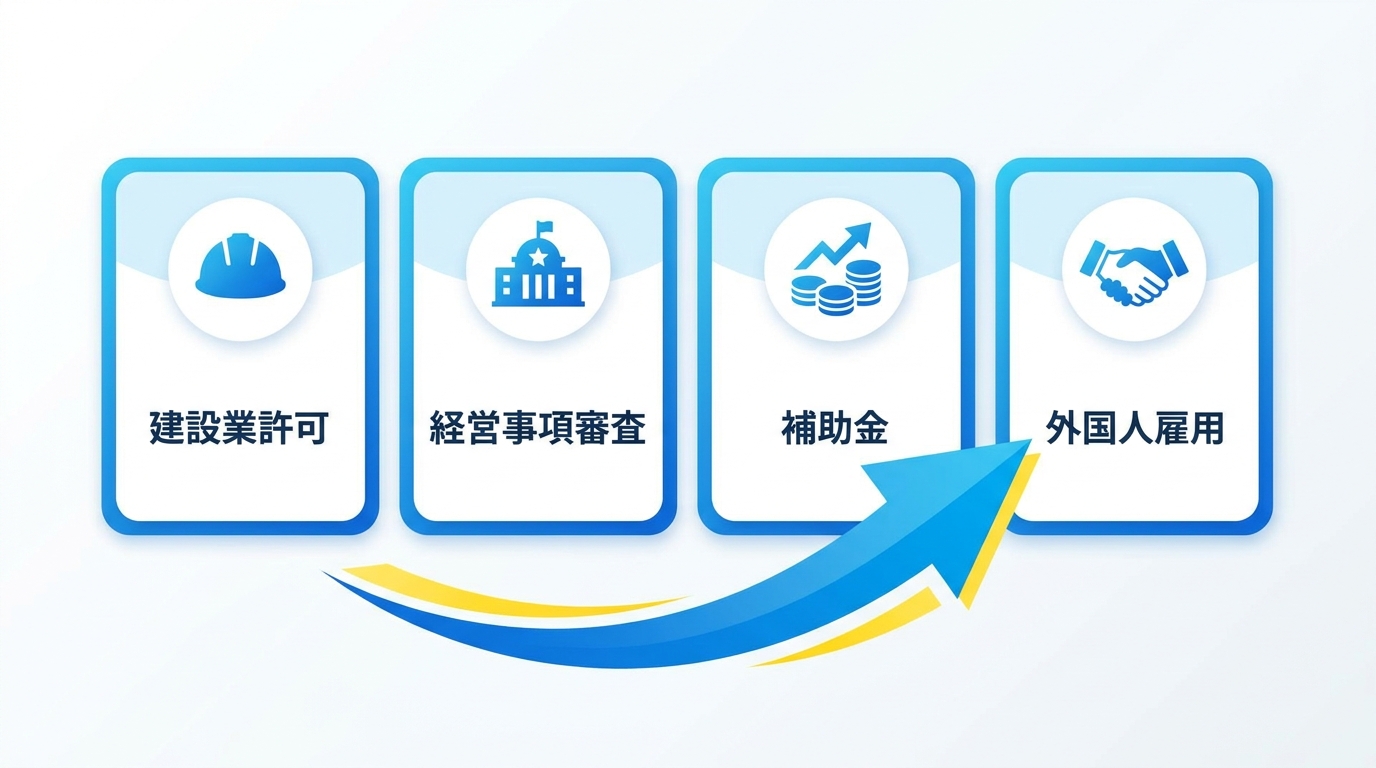 建設業許可

経営事項審査

補助金

外国人雇用